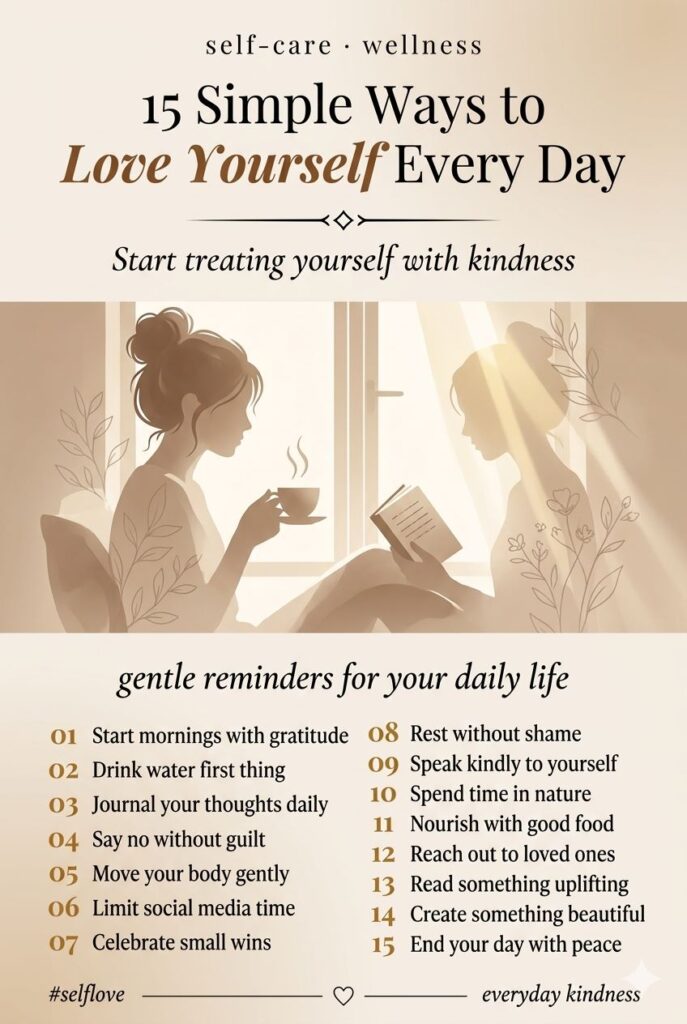 self-care · wellness

15 Simple Ways to Love Yourself Every Day

Start treating yourself with kindness

gentle reminders for your daily life

01 Start mornings with gratitude
02 Drink water first thing
03 Journal your thoughts daily
04 Say no without guilt
05 Move your body gently
06 Limit social media time
07 Celebrate small wins

08 Rest without shame
09 Speak kindly to yourself
10 Spend time in nature
11 Nourish with good food
12 Reach out to loved ones
13 Read something uplifting
14 Create something beautiful
15 End your day with peace

#selflove

everyday kindness